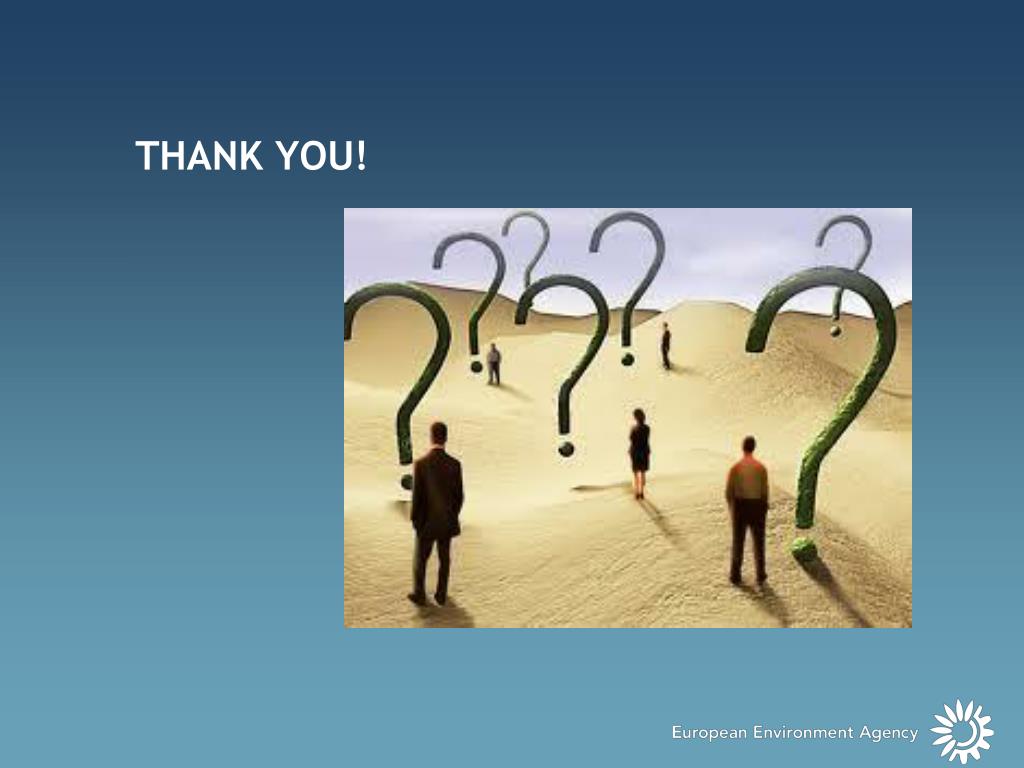 THANK YOU!

European Environment Agency